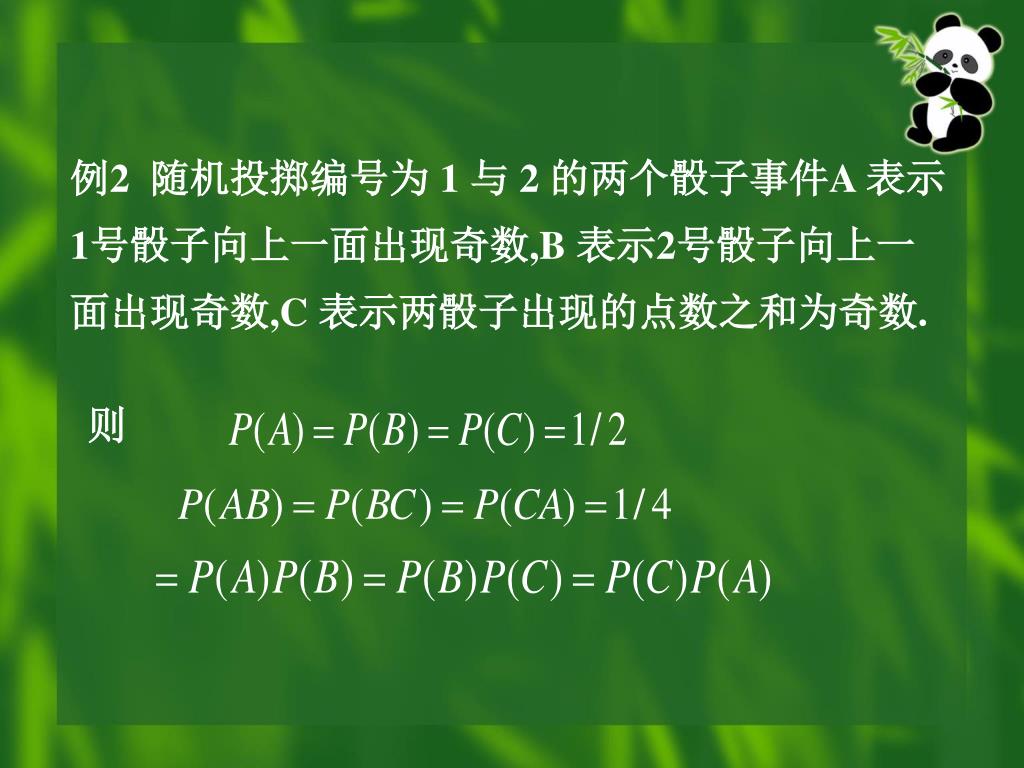 例2 随机投掷编号为 1 与 2 的两个骰子事件A 表示1号骰子向上一面出现奇数,B 表示2号骰子向上一面出现奇数,C 表示两骰子出现的点数之和为奇数.

则 $P(A)=P(B)=P(C)=1/2$

$P(AB)=P(BC)=P(CA)=1/4$

$=P(A)P(B)=P(B)P(C)=P(C)P(A)$